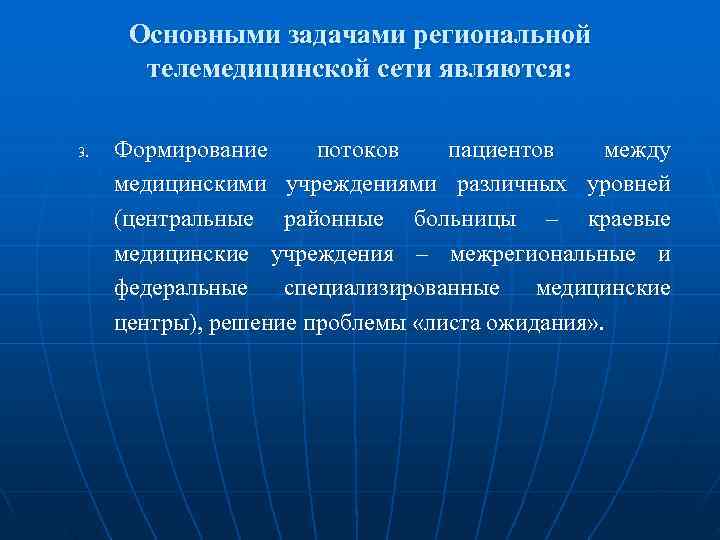 Основными задачами региональной телемедицинской сети являются:

3. Формирование потоков пациентов между медицинскими учреждениями различных уровней (центральные районные больницы – краевые медицинские учреждения – межрегиональные и федеральные специализированные медицинские центры), решение проблемы «листа ожидания».